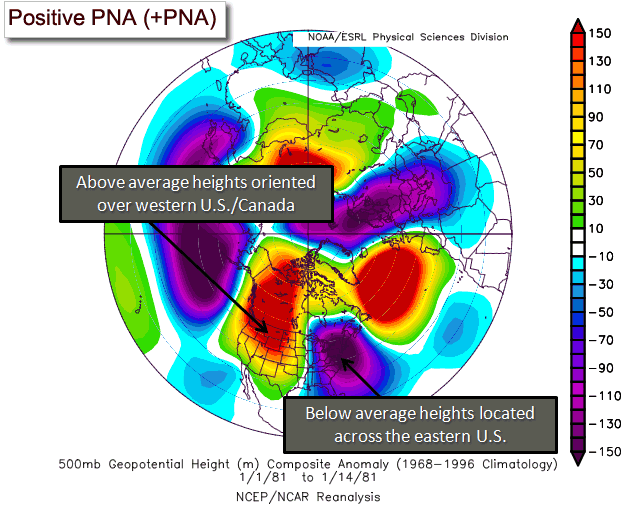 Positive PNA (+PNA)

NOAA/ESRL Physical Sciences Division

Above average heights oriented over western U.S./Canada

Below average heights located across the eastern U.S.

150
130
110
90
70
50
30
10
−10
−30
−50
−70
−90
−110
−130
−150

500mb Geopotential Height (m) Composite Anomaly (1968−1996 Climatology)
1/1/81 to 1/14/81
NCEP/NCAR Reanalysis